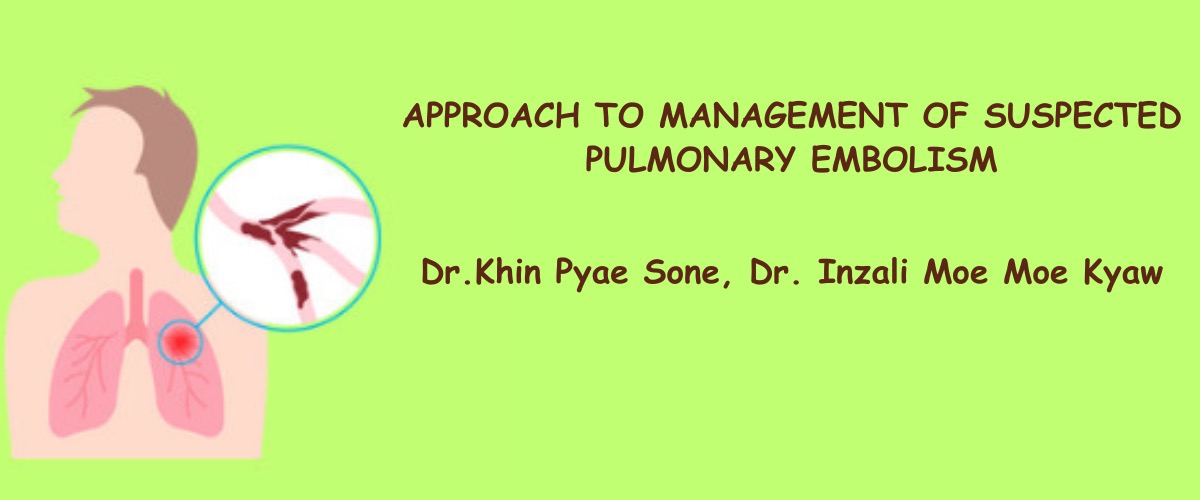 APPROACH TO MANAGEMENT OF SUSPECTED PULMONARY EMBOLISM

Dr.Khin Pyae Sone, Dr. Inzali Moe Moe Kyaw